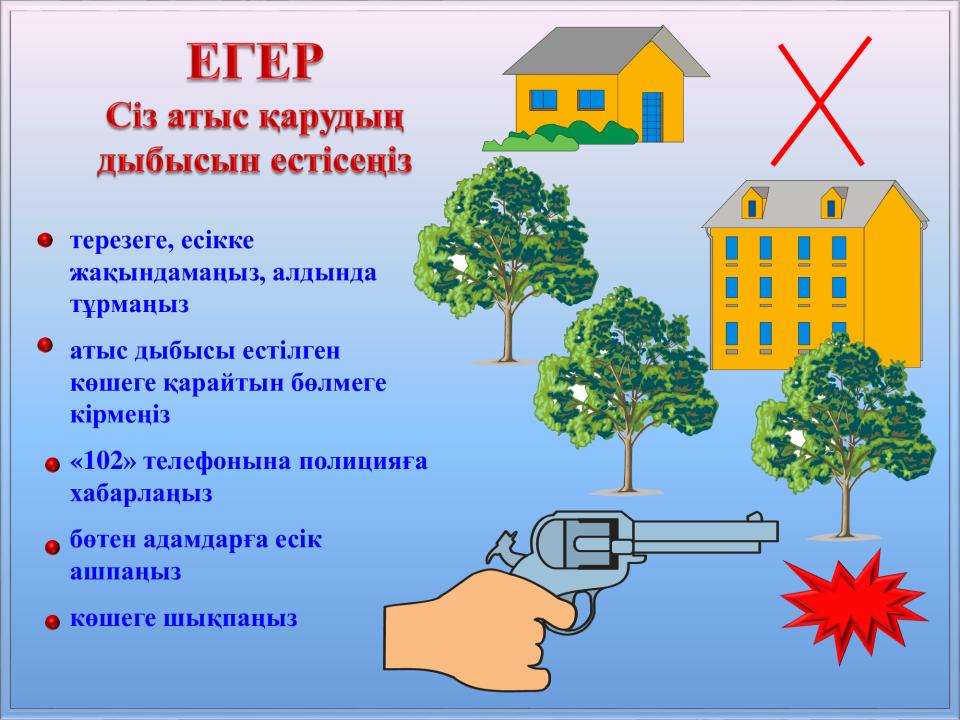 ЕГЕР
Сіз атыс қарудың дыбысын естісеңіз

терезеге, есікке жақындамаңыз, алдында тұрмаңыз

атыс дыбысы естілген көшеге қарайтын бөлмеге кірмеңіз

«102» телефонына полицияға хабарлаңыз

бөтен адамдарға есік ашпаңыз

көшеге шықпаңыз